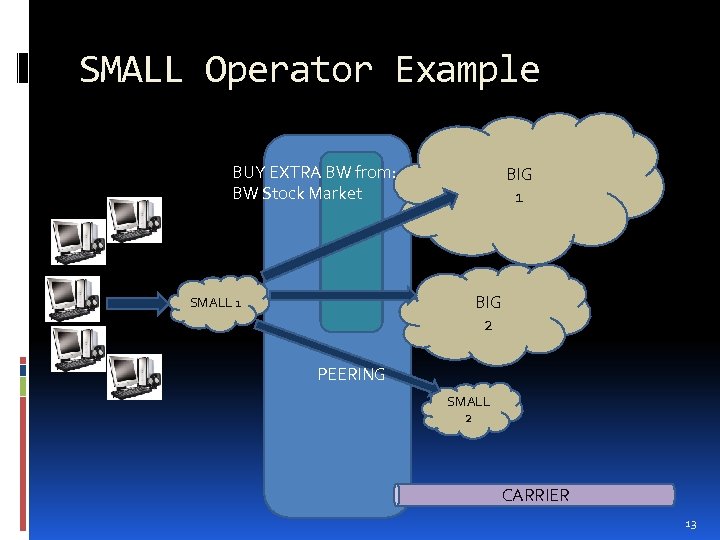 SMALL Operator Example

BUY EXTRA BW from:
BW Stock Market

BIG
1

SMALL 1

BIG
2

PEERING

SMALL
2

CARRIER

13